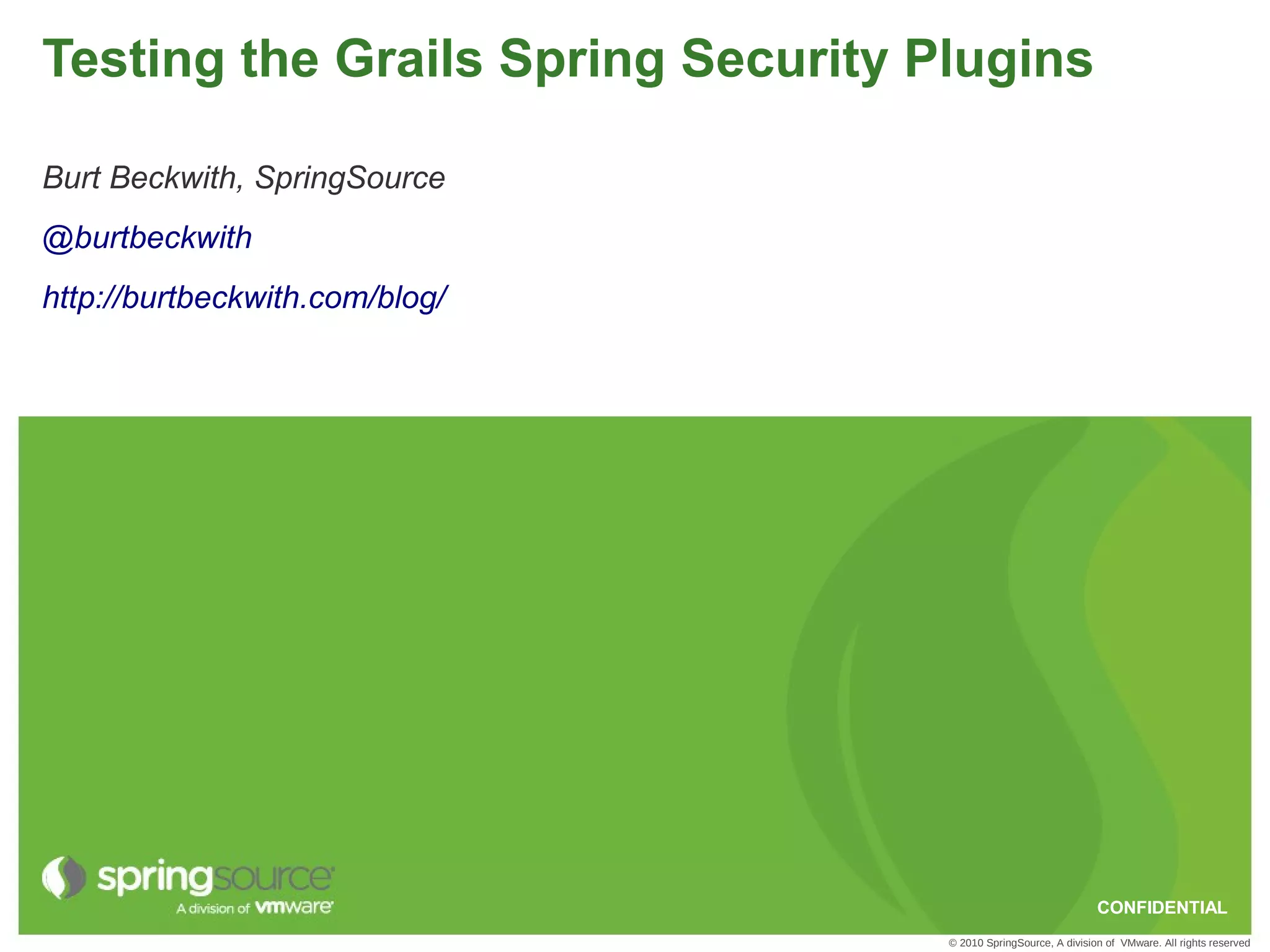 Testing the Grails Spring Security Plugins

Burt Beckwith, SpringSource

@burtbeckwith

http://burtbeckwith.com/blog/

springsource
A division of vmware

CONFIDENTIAL

© 2010 SpringSource, A division of VMware. All rights reserved